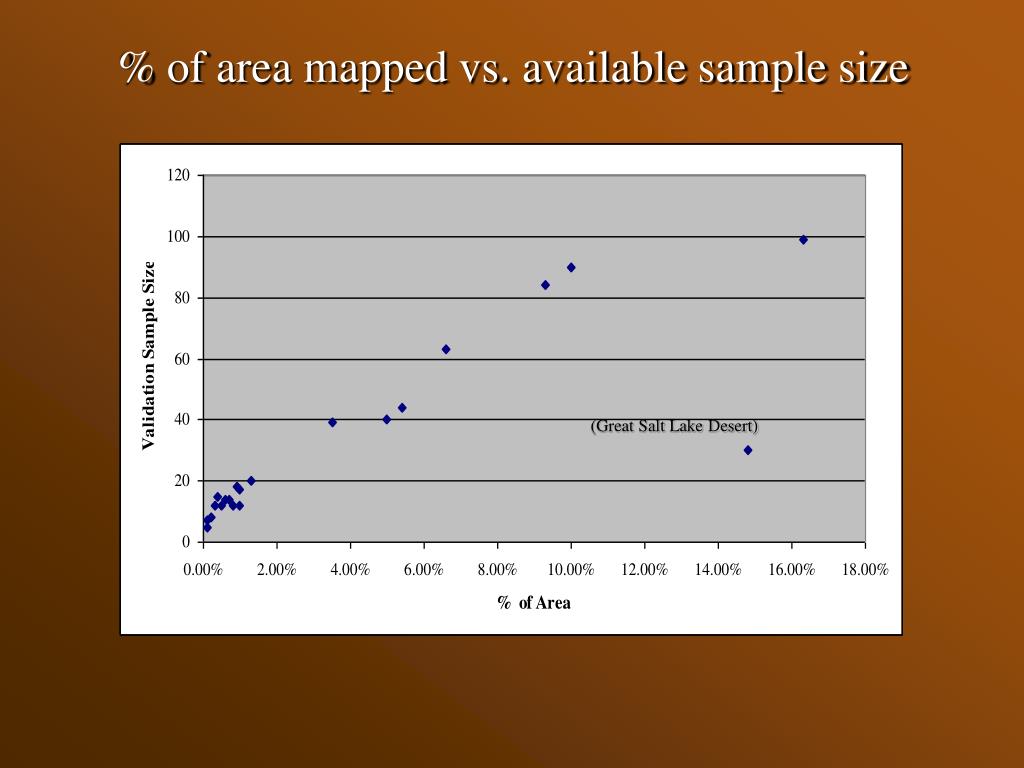 % of area mapped vs. available sample size

Validation Sample Size

120
100
80
60
40
20
0

(Great Salt Lake Desert)

0.00%
2.00%
4.00%
6.00%
8.00%
10.00%
12.00%
14.00%
16.00%
18.00%

% of Area